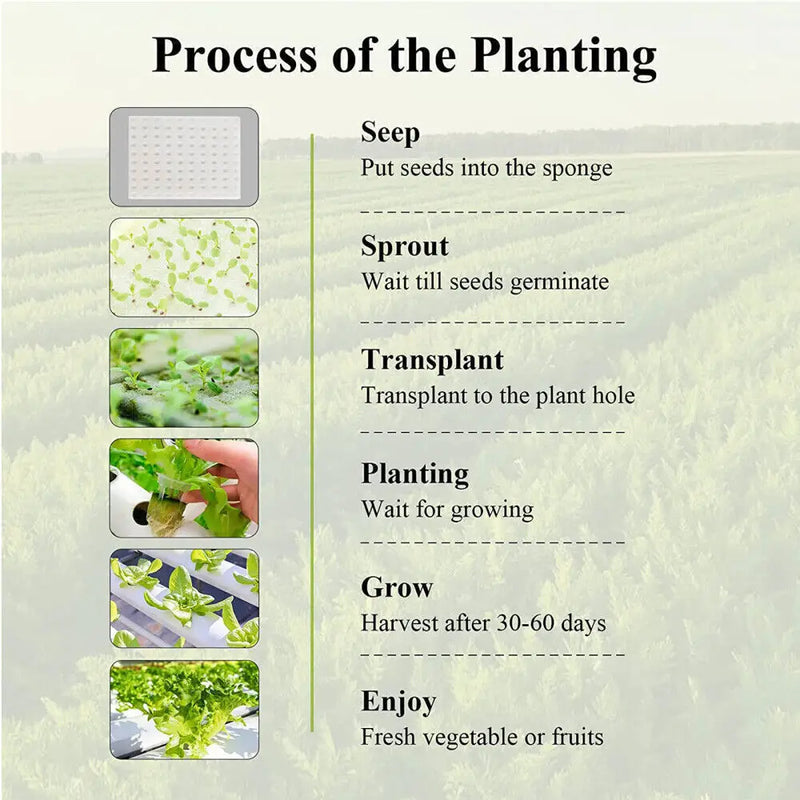 Process of the Planting

Seep
Put seeds into the sponge

Sprout
Wait till seeds germinate

Transplant
Transplant to the plant hole

Planting
Wait for growing

Grow
Harvest after 30-60 days

Enjoy
Fresh vegetable or fruits